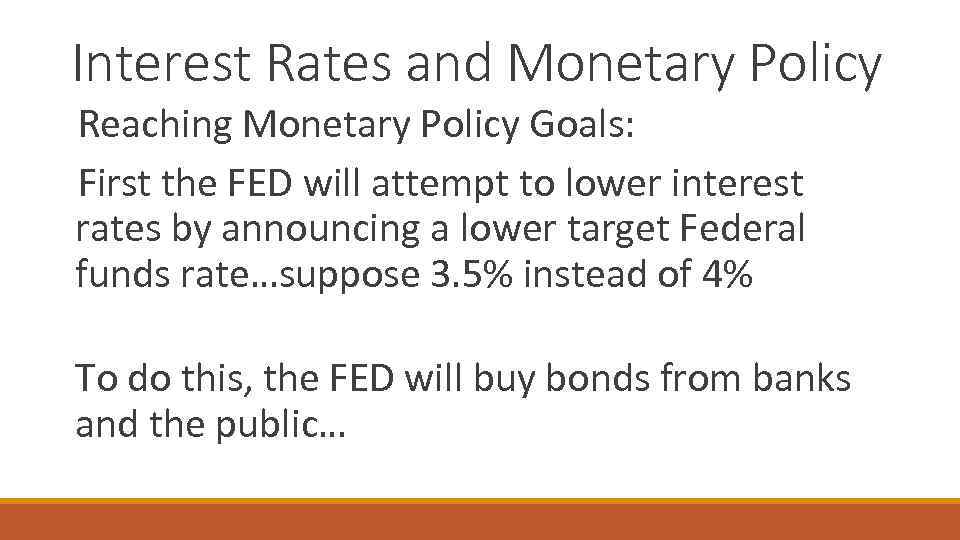 Interest Rates and Monetary Policy

Reaching Monetary Policy Goals:

First the FED will attempt to lower interest rates by announcing a lower target Federal funds rate…suppose 3.5% instead of 4%

To do this, the FED will buy bonds from banks and the public…